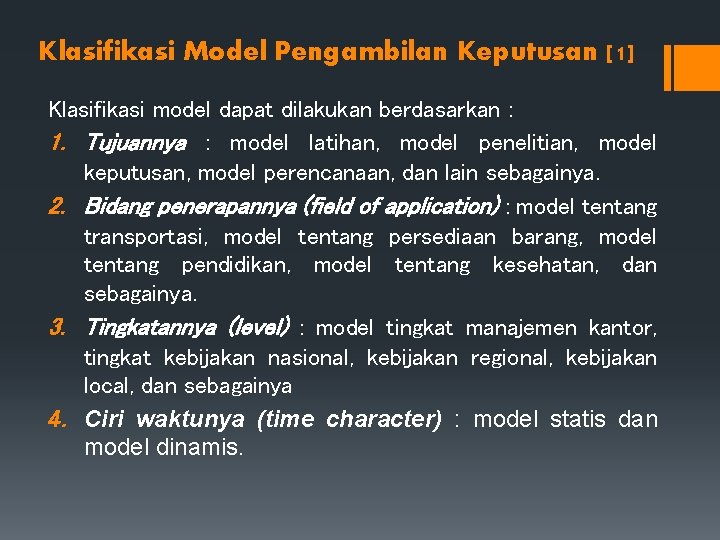 Klasifikasi Model Pengambilan Keputusan [1]

Klasifikasi model dapat dilakukan berdasarkan :

1. Tujuannya : model latihan, model penelitian, model keputusan, model perencanaan, dan lain sebagainya.
2. Bidang penerapannya (field of application) : model tentang transportasi, model tentang persediaan barang, model tentang pendidikan, model tentang kesehatan, dan sebagainya.
3. Tingkatannya (level) : model tingkat manajemen kantor, tingkat kebijakan nasional, kebijakan regional, kebijakan local, dan sebagainya
4. Ciri waktunya (time character) : model statis dan model dinamis.